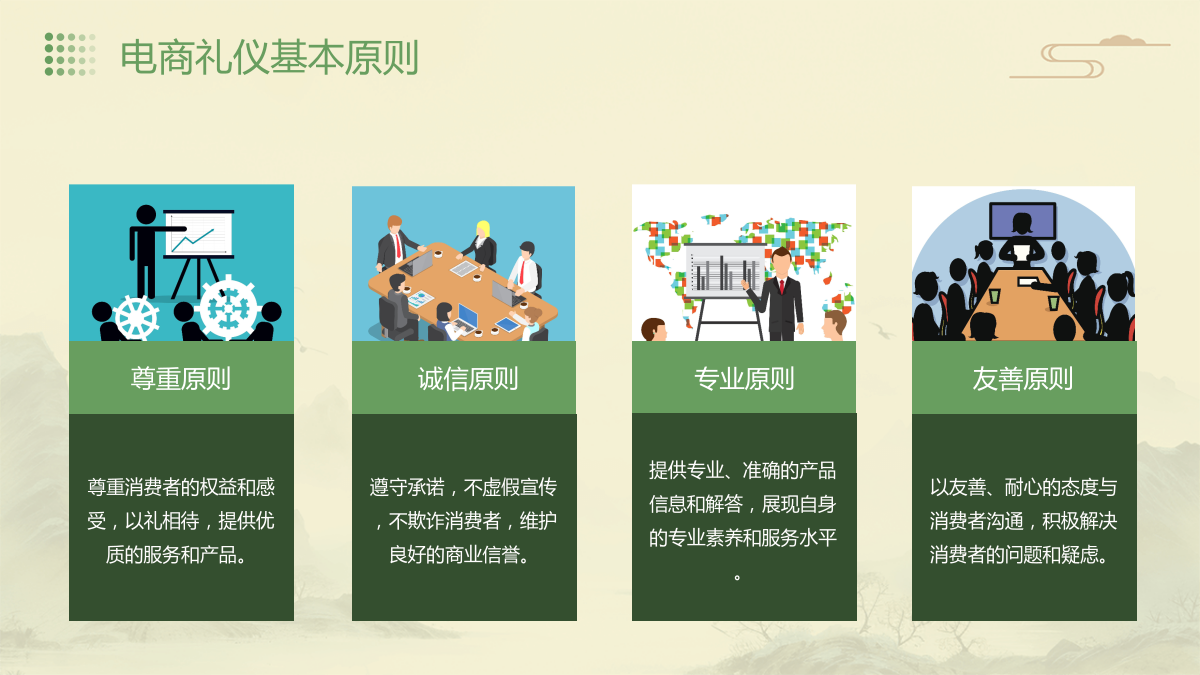 电商礼仪基本原则

尊重原则

尊重消费者的权益和感受，以礼相待，提供优质的服务和产品。

诚信原则

遵守承诺，不虚假宣传，不欺诈消费者，维护良好的商业信誉。

专业原则

提供专业、准确的产品信息和解答，展现自身的专业素养和服务水平。

友善原则

以友善、耐心的态度与消费者沟通，积极解决消费者的问题和疑虑。